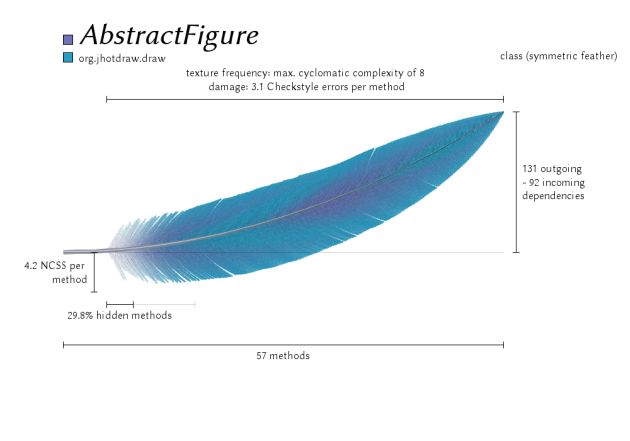 AbstractFigure
org.jhotdraw.draw

class (symmetric feather)

texture frequency: max. cyclomatic complexity of 8
damage: 3.1 Checkstyle errors per method

131 outgoing
- 92 incoming
dependencies

4.2 NCSS per
method

29.8% hidden methods

57 methods